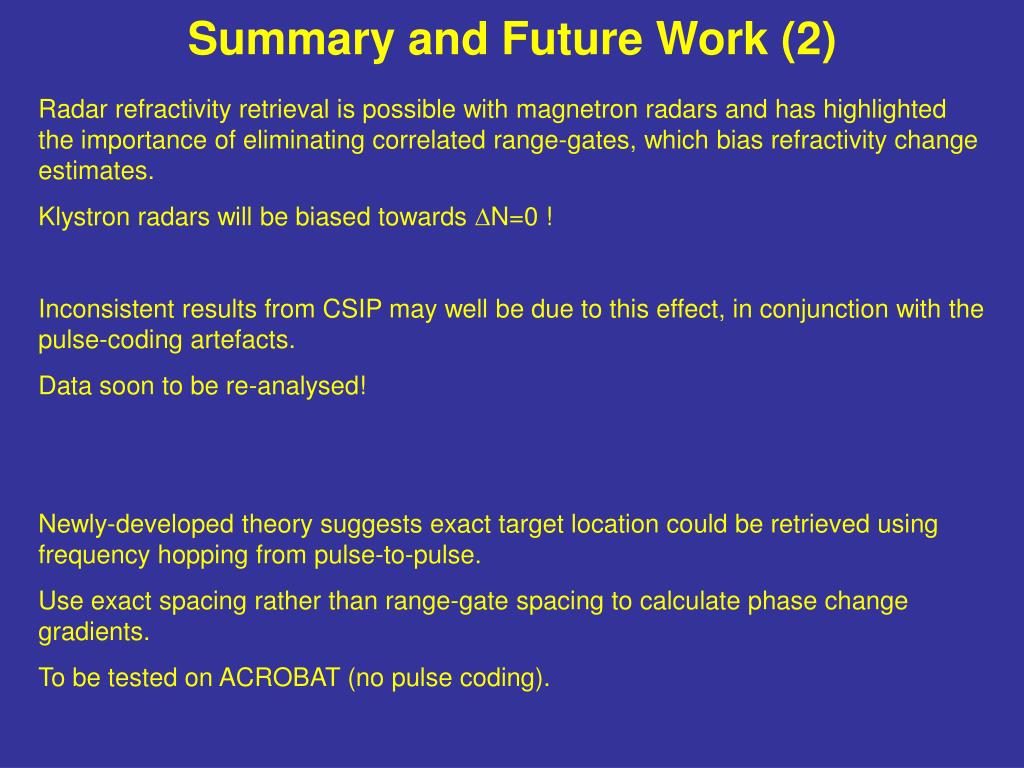 Summary and Future Work (2)

Radar refractivity retrieval is possible with magnetron radars and has highlighted the importance of eliminating correlated range-gates, which bias refractivity change estimates.

Klystron radars will be biased towards $\Delta$N=0 !

Inconsistent results from CSIP may well be due to this effect, in conjunction with the pulse-coding artefacts.

Data soon to be re-analysed!

Newly-developed theory suggests exact target location could be retrieved using frequency hopping from pulse-to-pulse.

Use exact spacing rather than range-gate spacing to calculate phase change gradients.

To be tested on ACROBAT (no pulse coding).